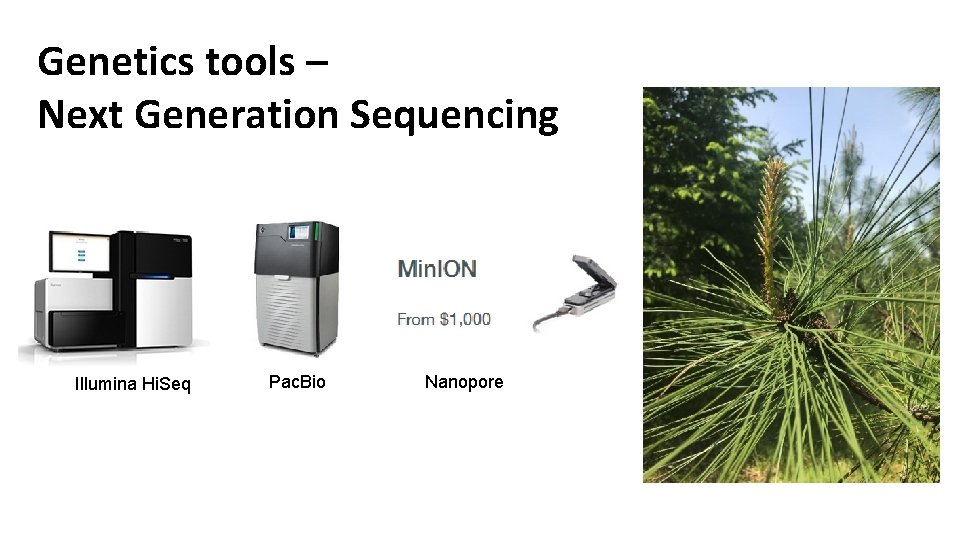 Genetics tools –
Next Generation Sequencing

MinION

From $1,000

Illumina HiSeq

PacBio

Nanopore